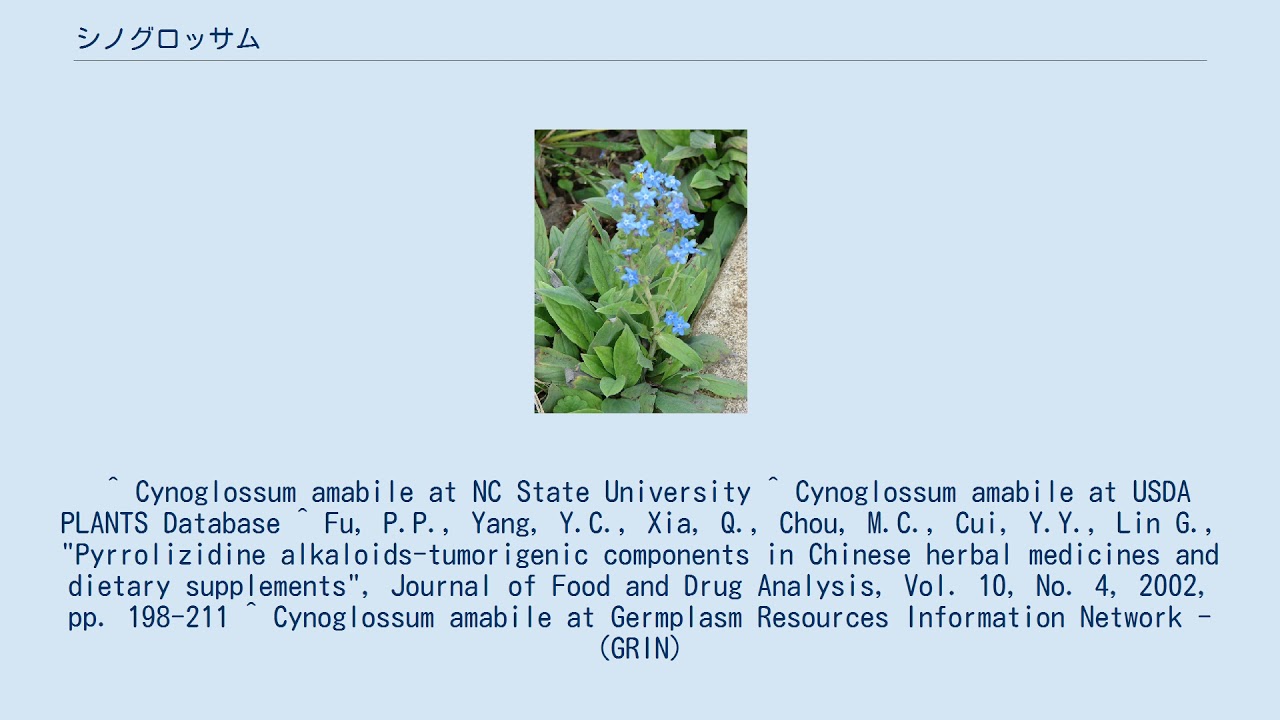 シノグロッサム

^ Cynoglossum amabile at NC State University ^ Cynoglossum amabile at USDA PLANTS Database ^ Fu, P.P., Yang, Y.C., Xia, Q., Chou, M.C., Cui, Y.Y., Lin G., "Pyrrolizidine alkaloids-tumorigenic components in Chinese herbal medicines and dietary supplements", Journal of Food and Drug Analysis, Vol. 10, No. 4, 2002, pp. 198-211 ^ Cynoglossum amabile at Germplasm Resources Information Network - (GRIN)